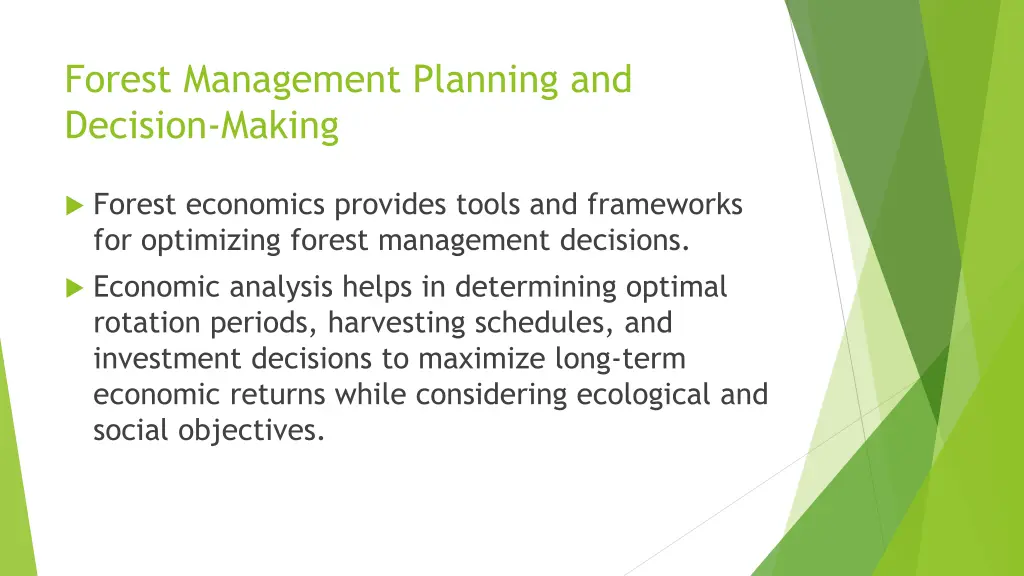 Forest Management Planning and Decision-Making

Forest economics provides tools and frameworks for optimizing forest management decisions.

Economic analysis helps in determining optimal rotation periods, harvesting schedules, and investment decisions to maximize long-term economic returns while considering ecological and social objectives.